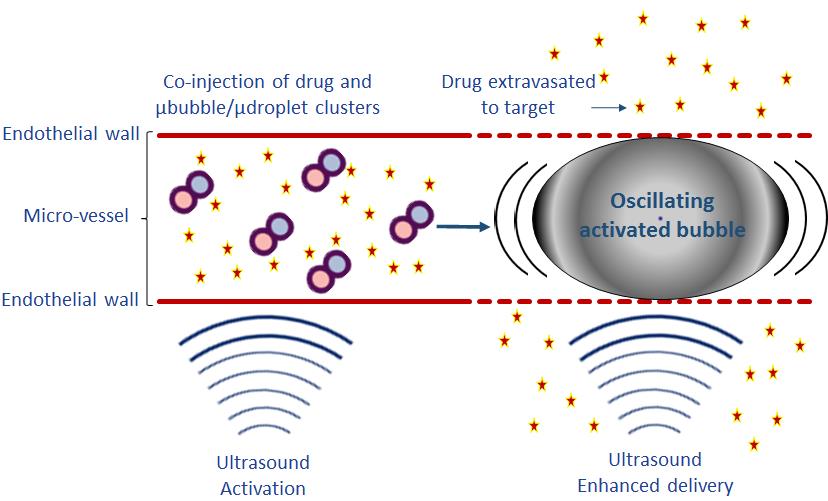 Co-injection of drug and μbubble/μdroplet clusters

Drug extravasated to target

Endothelial wall

Micro-vessel

Endothelial wall

Oscillating activated bubble

Ultrasound Activation

Ultrasound Enhanced delivery